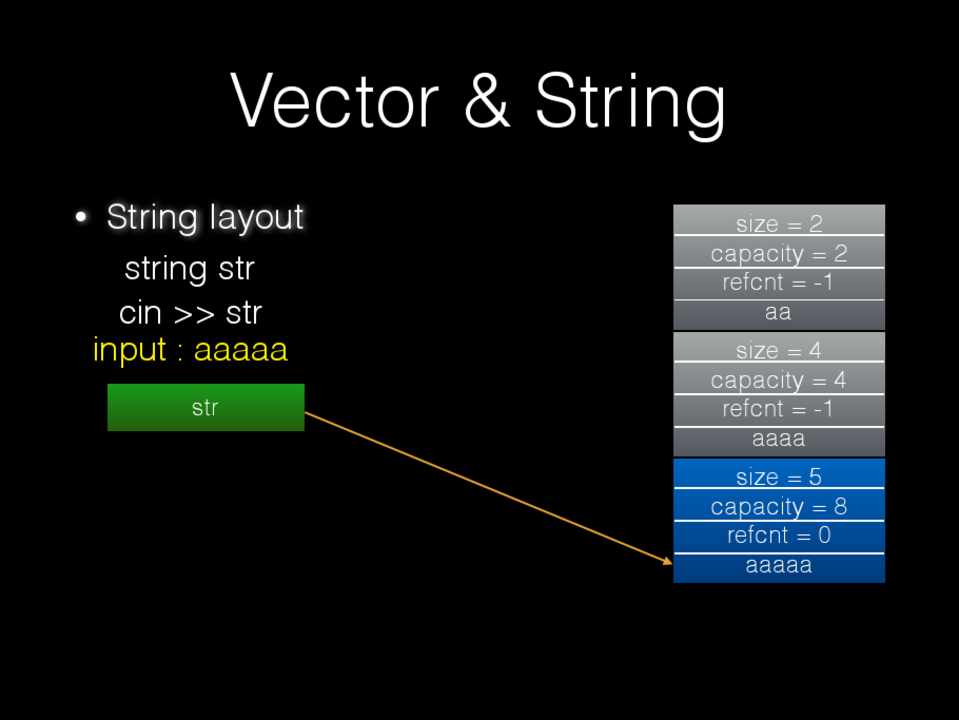 Vector & String

• String layout

string str

cin >> str

input : aaaaa

str

size = 2
capacity = 2
refcnt = -1
aa

size = 4
capacity = 4
refcnt = -1
aaaa

size = 5
capacity = 8
refcnt = 0
aaaaa